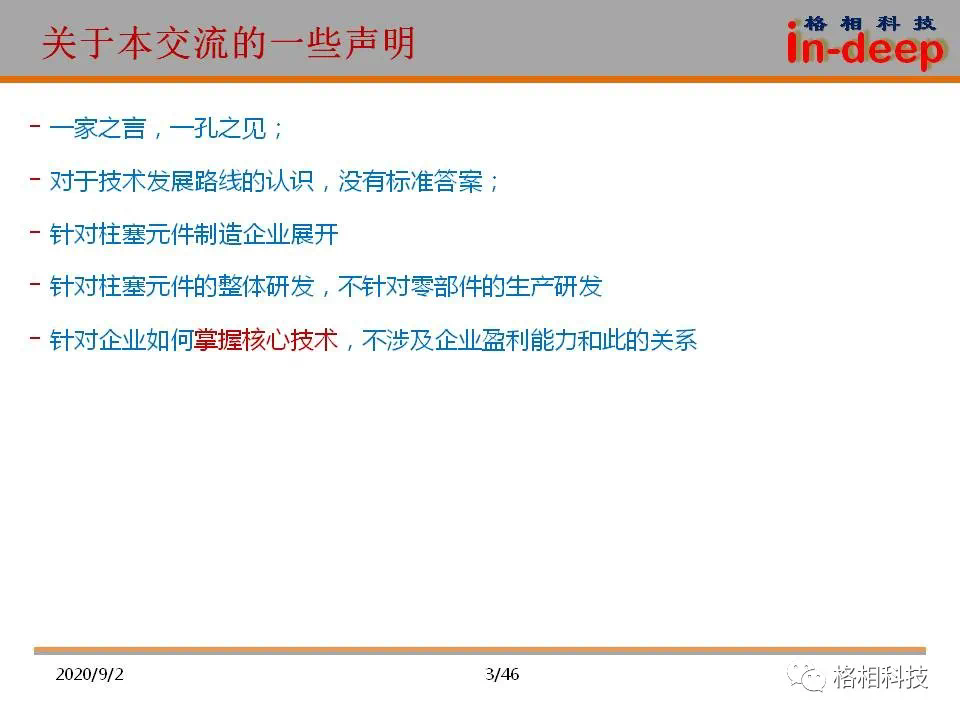 关于本交流的一些声明

格相科技
in-deep

- 一家之言，一孔之见；

- 对于技术发展路线的认识，没有标准答案；

- 针对柱塞元件制造企业展开

- 针对柱塞元件的整体研发，不针对零部件的生产研发

- 针对企业如何掌握核心技术，不涉及企业盈利能力和此的关系

2020/9/2

3/46

格相科技